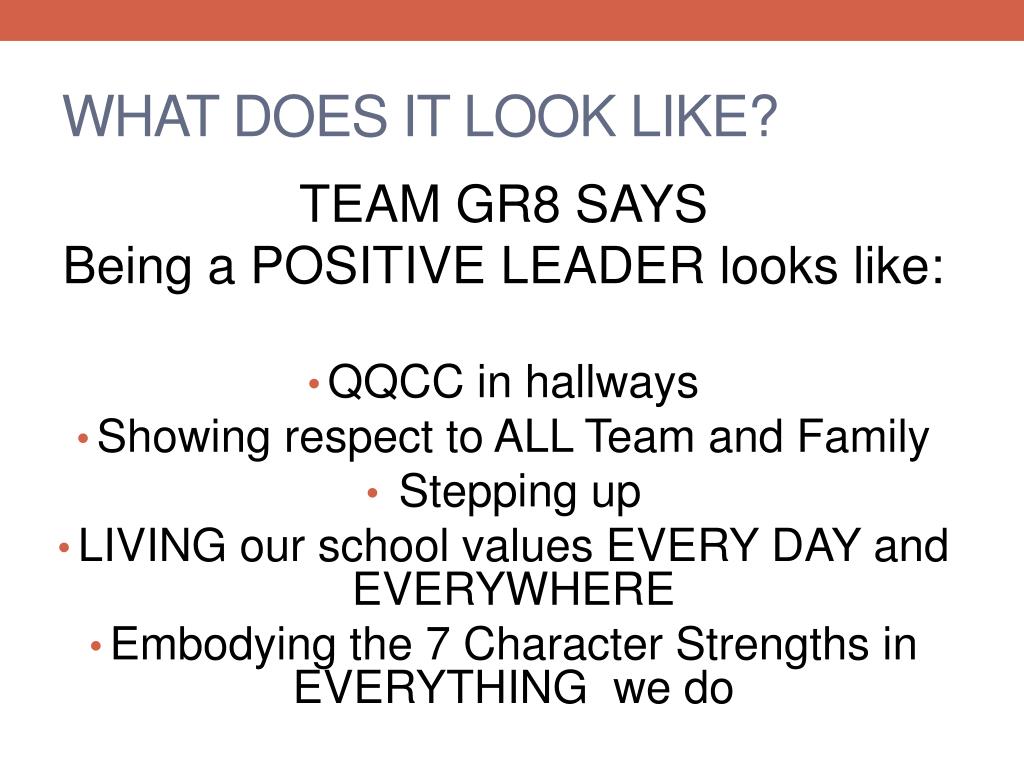 WHAT DOES IT LOOK LIKE?

TEAM GR8 SAYS
Being a POSITIVE LEADER looks like:

• QQCC in hallways
• Showing respect to ALL Team and Family
• Stepping up
• LIVING our school values EVERY DAY and EVERYWHERE
• Embodying the 7 Character Strengths in EVERYTHING we do